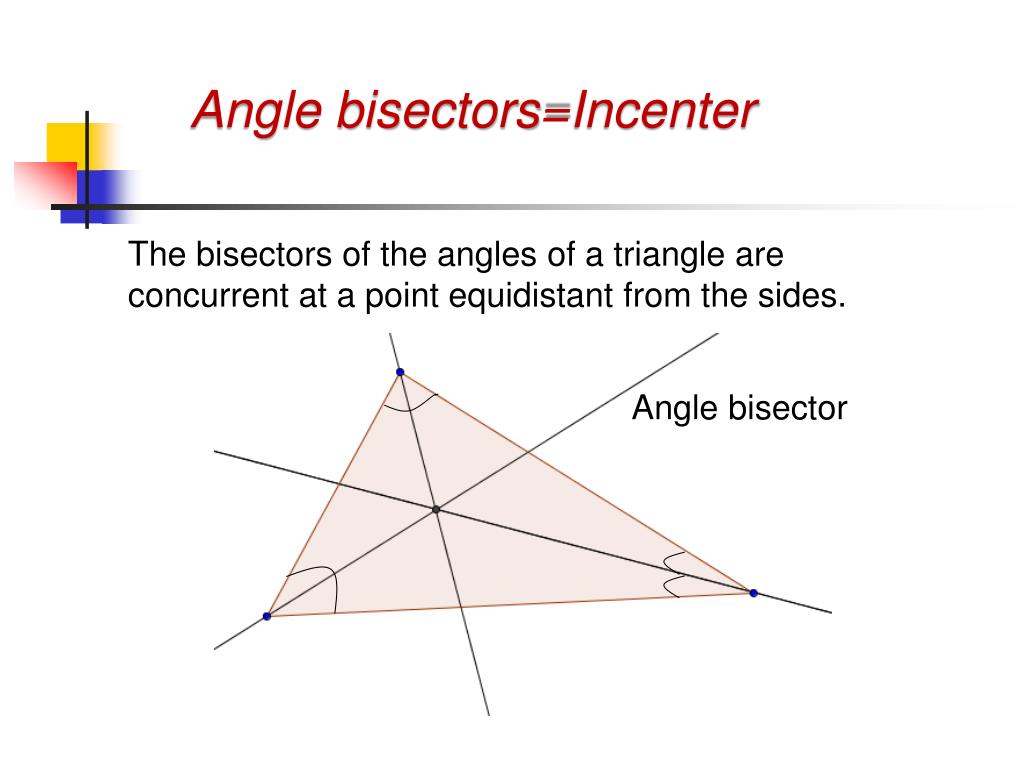 Angle bisectors=Incenter

The bisectors of the angles of a triangle are concurrent at a point equidistant from the sides.

Angle bisector